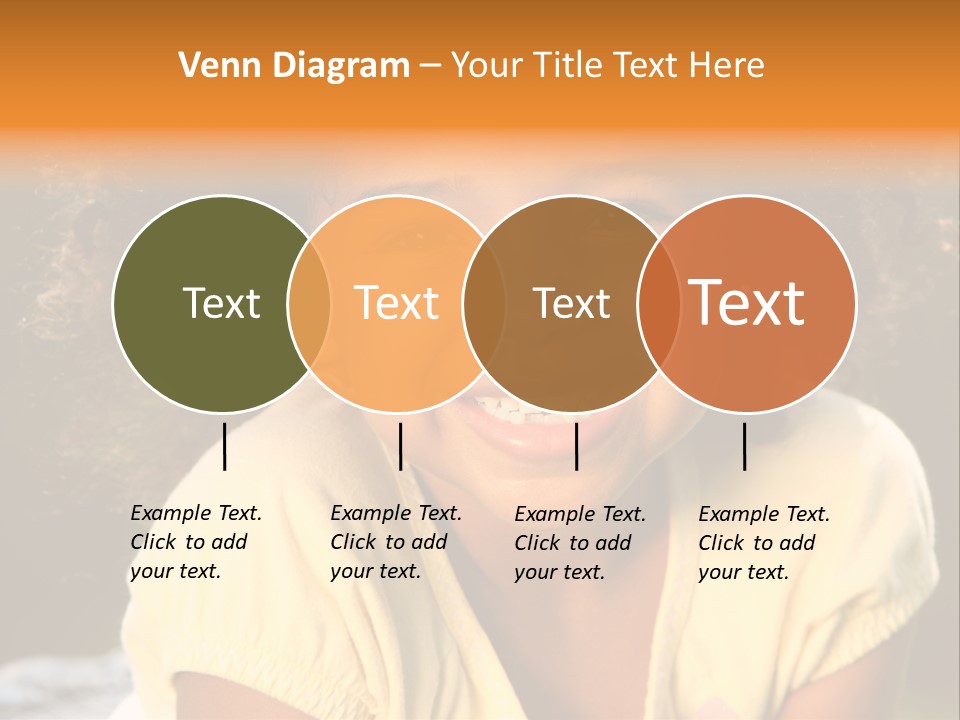 Venn Diagram – Your Title Text Here

Text

Text

Text

Text

Example Text. Click to add your text.

Example Text. Click to add your text.

Example Text. Click to add your text.

Example Text. Click to add your text.